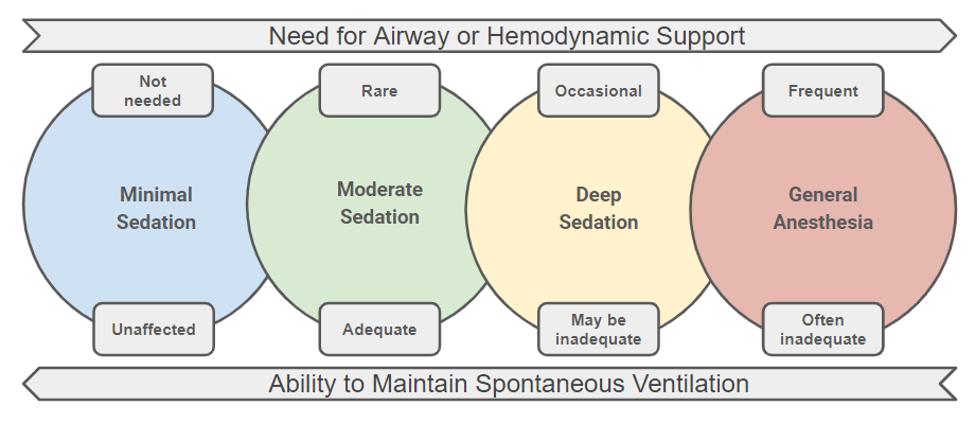 Need for Airway or Hemodynamic Support

Not needed

Minimal Sedation

Unaffected

Rare

Moderate Sedation

Adequate

Occasional

Deep Sedation

May be inadequate

Frequent

General Anesthesia

Often inadequate

Ability to Maintain Spontaneous Ventilation